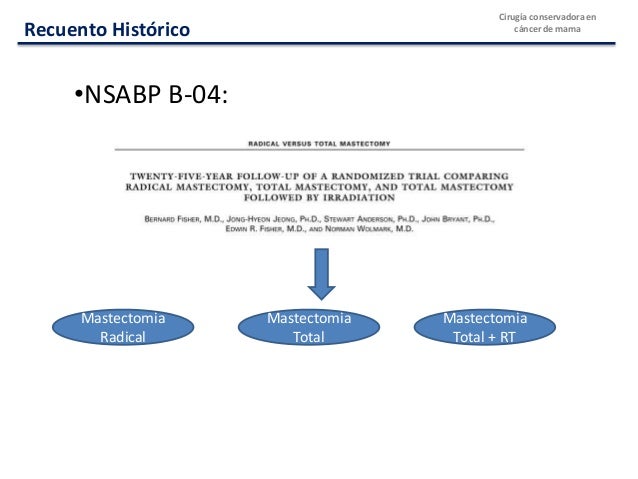 Recuento Histórico

Cirugía conservadora en cáncer de mama

•NSABP B-04:

RADICAL VERSUS TOTAL MASTECTOMY

TWENTY-FIVE-YEAR FOLLOW-UP OF A RANDOMIZED TRIAL COMPARING RADICAL MASTECTOMY, TOTAL MASTECTOMY, AND TOTAL MASTECTOMY FOLLOWED BY IRRADIATION

BERNARD FISHER, M.D., JONG-HYEON JEONG, PH.D., STEWART ANDERSON, PH.D., JOHN BRYANT, PH.D., EDWIN R. FISHER, M.D., AND NORMAN WOLMARK, M.D.

Mastectomia Radical

Mastectomia Total

Mastectomia Total + RT